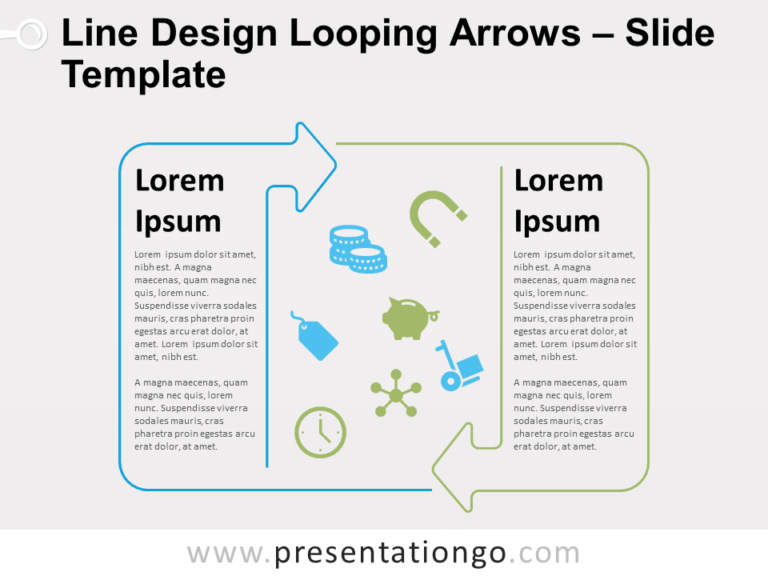 Line Design Looping Arrows – Slide Template

Lorem Ipsum

Lorem ipsum dolor sit amet, nibh est. A magna maecenas, quam magna nec quis, lorem nunc. Suspendisse viverra sodales mauris, cras pharetra proin egestas arcu erat dolor, at amet. Lorem ipsum dolor sit amet, nibh est.

A magna maecenas, quam magna nec quis, lorem nunc. Suspendisse viverra sodales mauris, cras pharetra proin egestas arcu erat dolor, at amet.

Lorem Ipsum

Lorem ipsum dolor sit amet, nibh est. A magna maecenas, quam magna nec quis, lorem nunc. Suspendisse viverra sodales mauris, cras pharetra proin egestas arcu erat dolor, at amet. Lorem ipsum dolor sit amet, nibh est.

A magna maecenas, quam magna nec quis, lorem nunc. Suspendisse viverra sodales mauris, cras pharetra proin egestas arcu erat dolor, at amet.

www.presentationgo.com